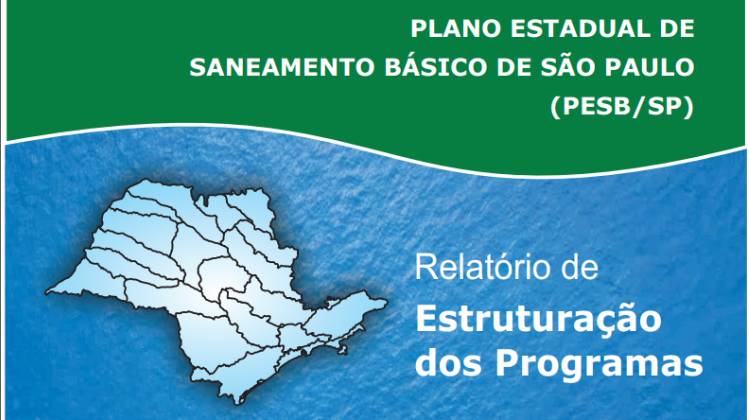 PLANO ESTADUAL DE
SANEAMENTO BÁSICO DE SÃO PAULO
(PESB/SP)

Relatório de
Estruturação
dos Programas